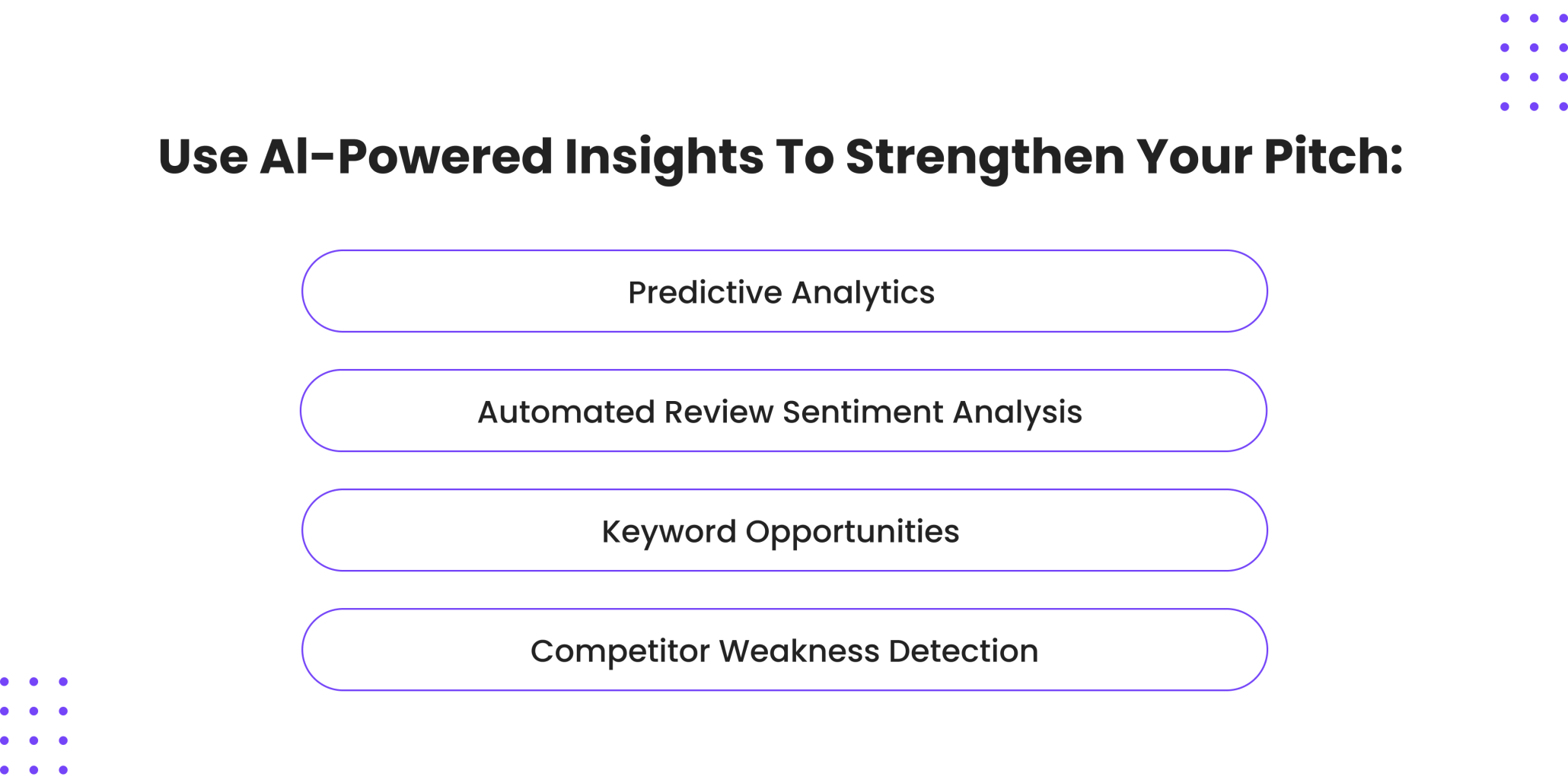 Use AI-Powered Insights To Strengthen Your Pitch:

Predictive Analytics

Automated Review Sentiment Analysis

Keyword Opportunities

Competitor Weakness Detection